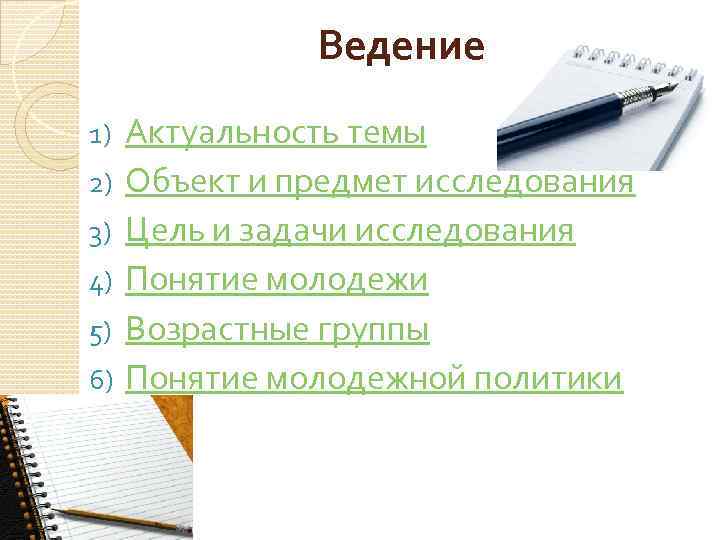 Ведение

1) Актуальность темы
2) Объект и предмет исследования
3) Цель и задачи исследования
4) Понятие молодежи
5) Возрастные группы
6) Понятие молодежной политики